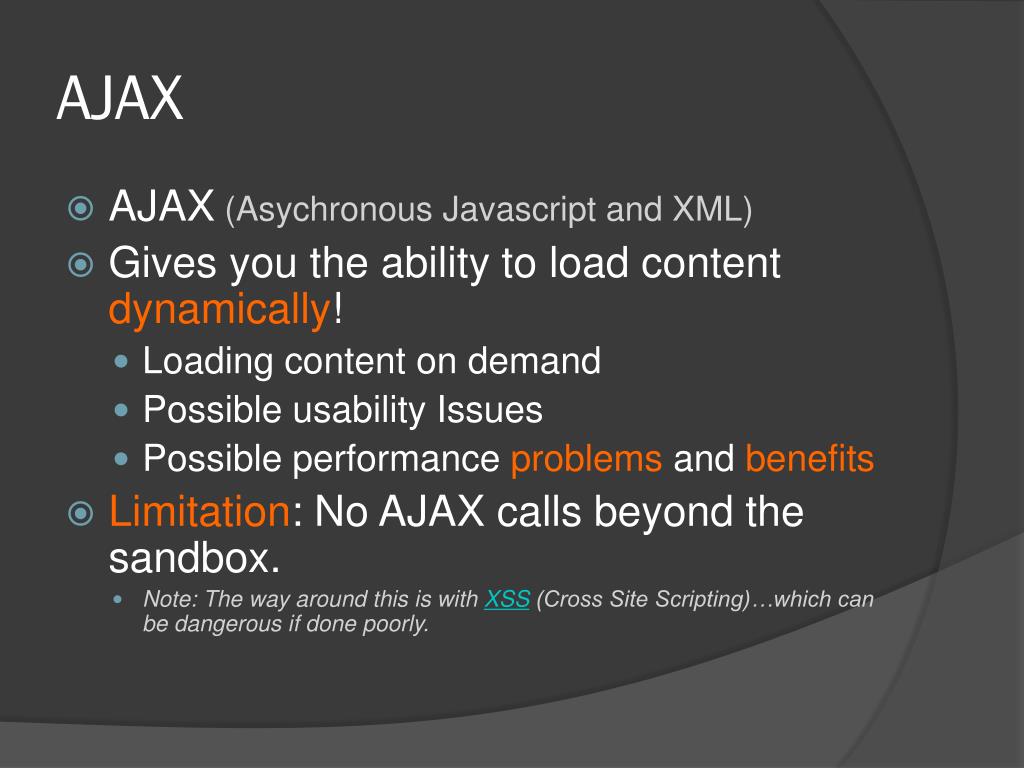 AJAX

AJAX (Asychronous Javascript and XML)

Gives you the ability to load content dynamically!

Loading content on demand

Possible usability Issues

Possible performance problems and benefits

Limitation: No AJAX calls beyond the sandbox.

Note: The way around this is with XSS (Cross Site Scripting)…which can be dangerous if done poorly.